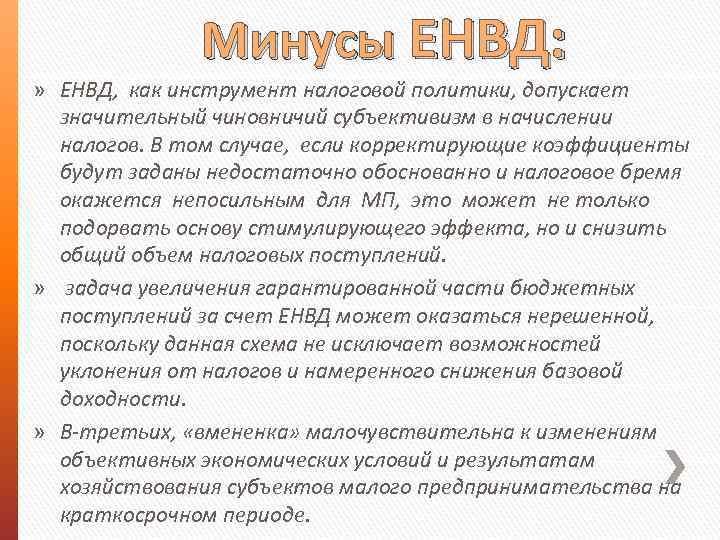 Минусы ЕНВД:

» ЕНВД, как инструмент налоговой политики, допускает значительный чиновничий субъективизм в начислении налогов. В том случае, если корректирующие коэффициенты будут заданы недостаточно обоснованно и налоговое бремя окажется непосильным для МП, это может не только подорвать основу стимулирующего эффекта, но и снизить общий объем налоговых поступлений.

» задача увеличения гарантированной части бюджетных поступлений за счет ЕНВД может оказаться нерешенной, поскольку данная схема не исключает возможностей уклонения от налогов и намеренного снижения базовой доходности.

» В-третьих, «вмененка» малочувствительна к изменениям объективных экономических условий и результатам хозяйствования субъектов малого предпринимательства на краткосрочном периоде.